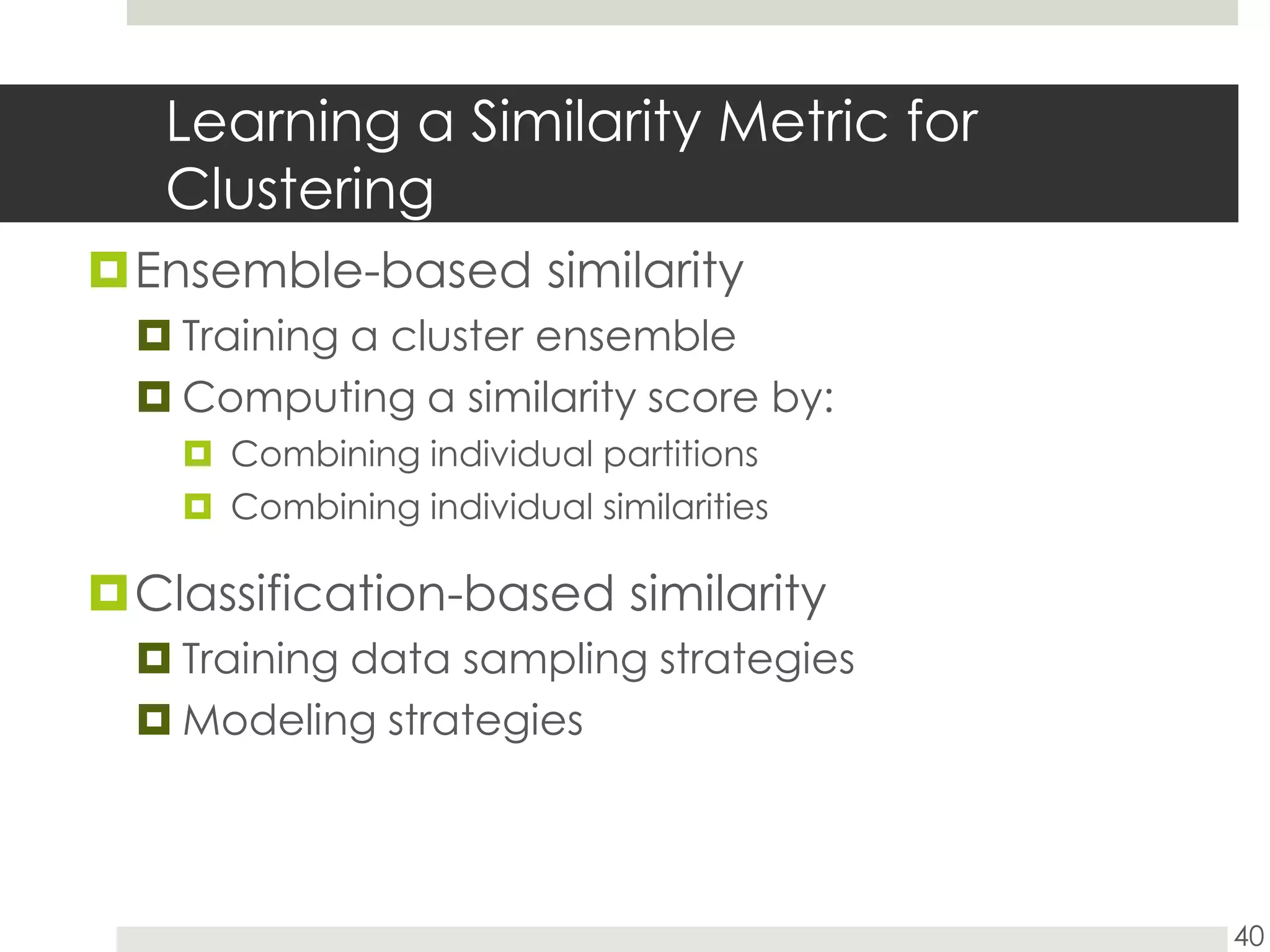 Learning a Similarity Metric for Clustering

Ensemble-based similarity
Training a cluster ensemble
Computing a similarity score by:
Combining individual partitions
Combining individual similarities

Classification-based similarity
Training data sampling strategies
Modeling strategies

40